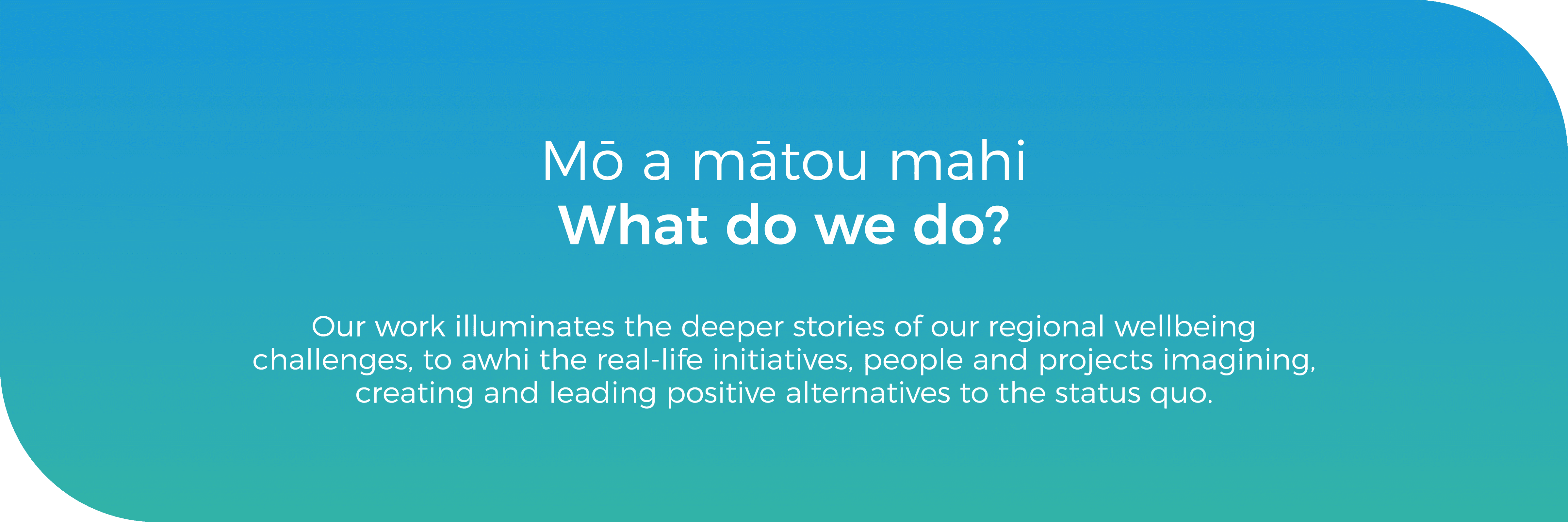 Mō a mātou mahi
What do we do?

Our work illuminates the deeper stories of our regional wellbeing challenges, to awhi the real-life initiatives, people and projects imagining, creating and leading positive alternatives to the status quo.